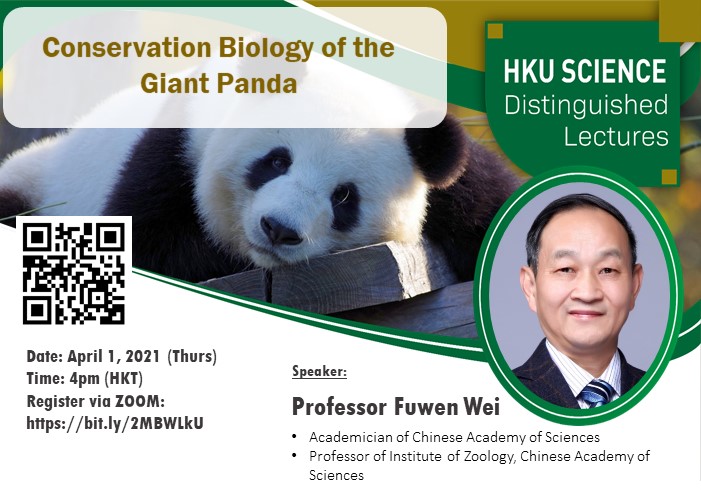 Conservation Biology of the Giant Panda

HKU SCIENCE
Distinguished Lectures

Date: April 1, 2021 (Thurs)
Time: 4pm (HKT)
Register via ZOOM:
https://bit.ly/2MBWLkU

Speaker:

Professor Fuwen Wei

• Academician of Chinese Academy of Sciences
• Professor of Institute of Zoology, Chinese Academy of Sciences